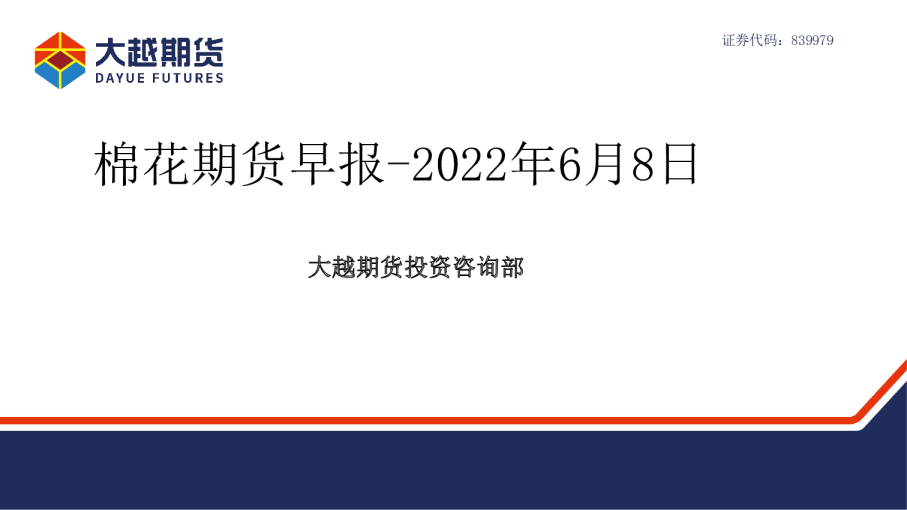 大越期货
DAYUE FUTURES

证券代码：839979

棉花期货早报-2022年6月8日

大越期货投资咨询部